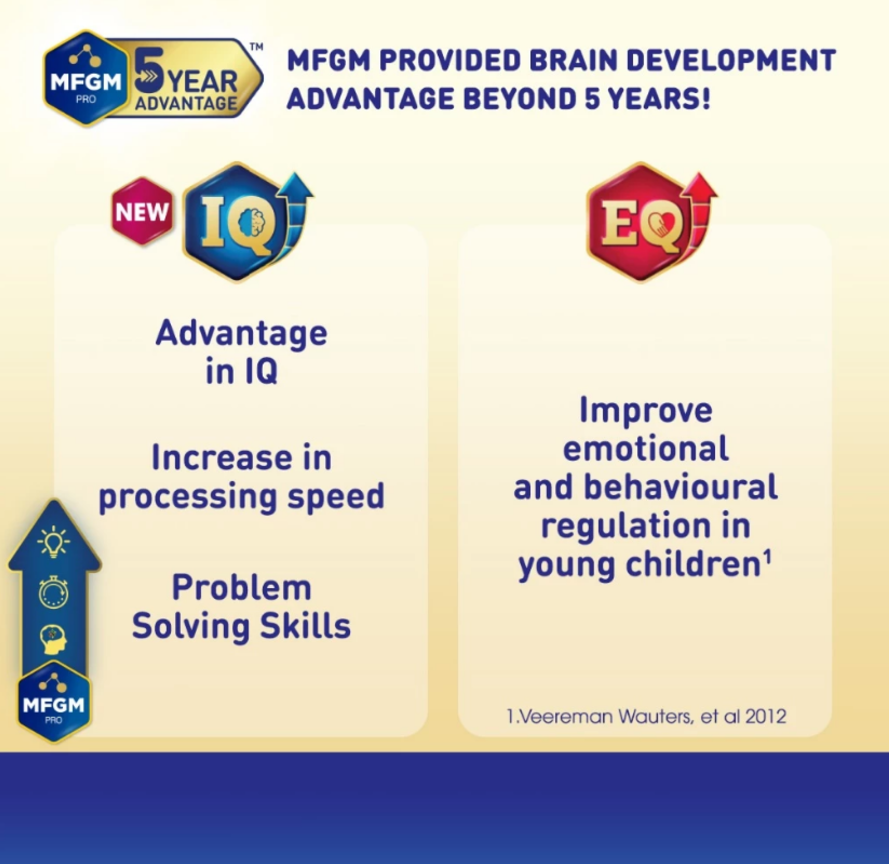 MFGM PRO 5 YEAR ADVANTAGE™

MFGM PROVIDED BRAIN DEVELOPMENT ADVANTAGE BEYOND 5 YEARS!

NEW IQ

Advantage in IQ

Increase in processing speed

Problem Solving Skills

MFGM PRO

EQ

Improve emotional and behavioural regulation in young children$^1$

1.Veereman Wauters, et al 2012